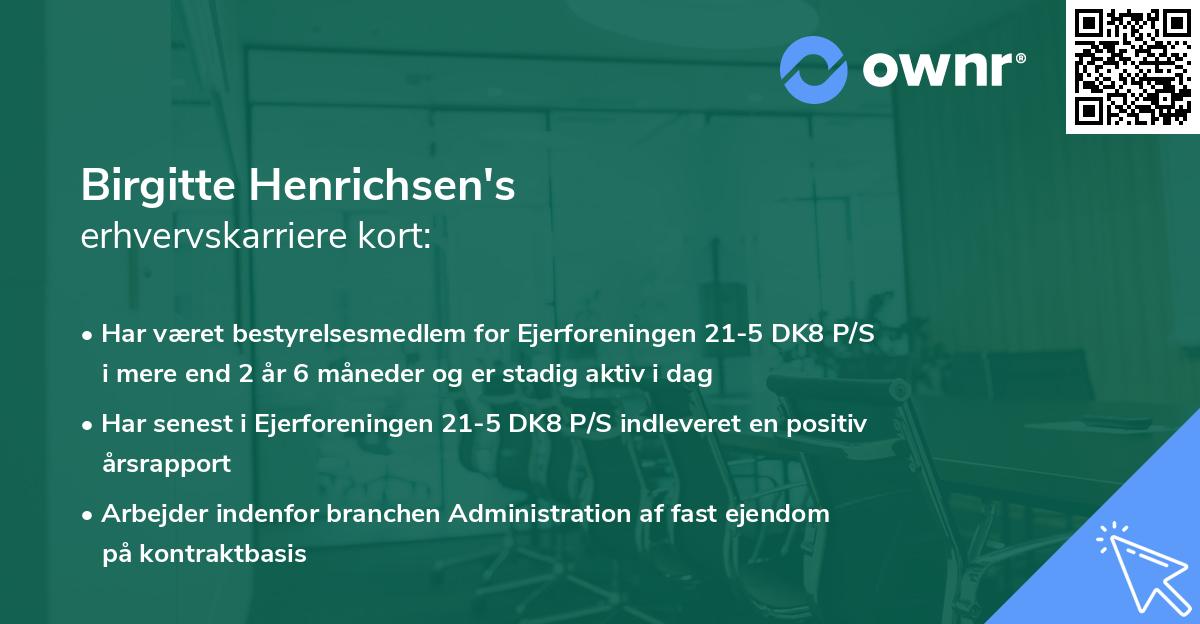 ownr®

Birgitte Henrichsen's
erhvervskarriere kort:

• Har været bestyrelsesmedlem for Ejerforeningen 21-5 DK8 P/S i mere end 2 år 6 måneder og er stadig aktiv i dag

• Har senest i Ejerforeningen 21-5 DK8 P/S indleveret en positiv årsrapport

• Arbejder indenfor branchen Administration af fast ejendom på kontraktbasis